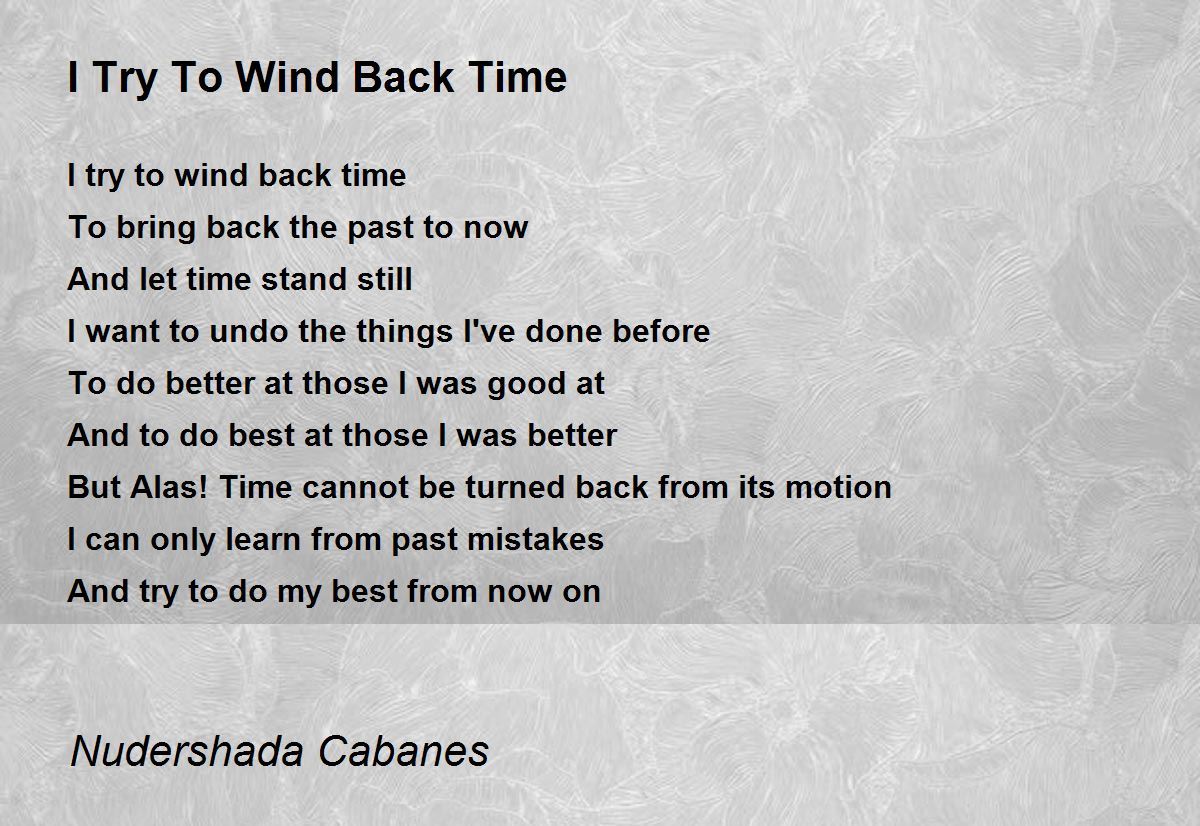 I Try To Wind Back Time

I try to wind back time
To bring back the past to now
And let time stand still
I want to undo the things I've done before
To do better at those I was good at
And to do best at those I was better
But Alas! Time cannot be turned back from its motion
I can only learn from past mistakes
And try to do my best from now on

Nudershada Cabanes